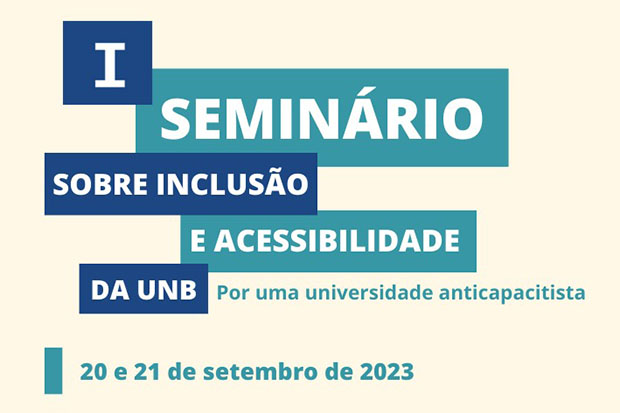 I
SEMINÁRIO
SOBRE INCLUSÃO
E ACESSIBILIDADE
DA UNB

Por uma universidade anticapacitista

20 e 21 de setembro de 2023